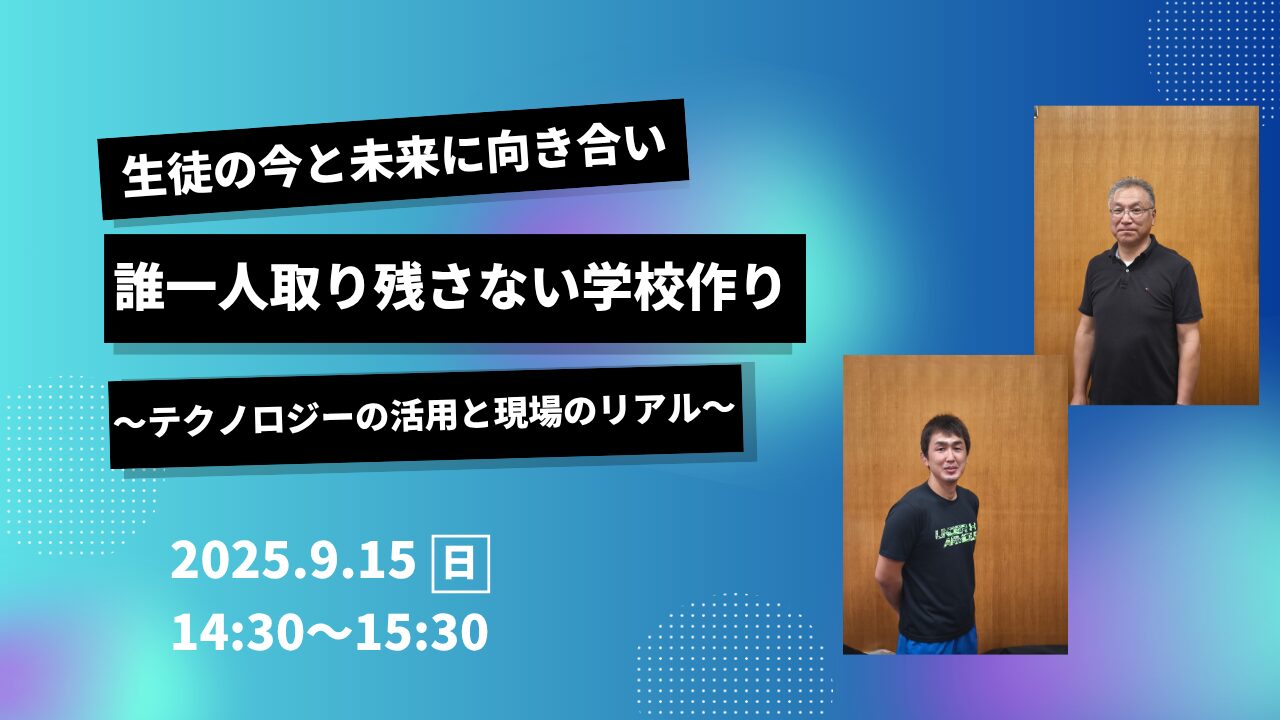 生徒の今と未来に向き合い

誰一人取り残さない学校作り

〜テクノロジーの活用と現場のリアル〜

2025.9.15 日

14:30〜15:30

UNDER ARMOUR